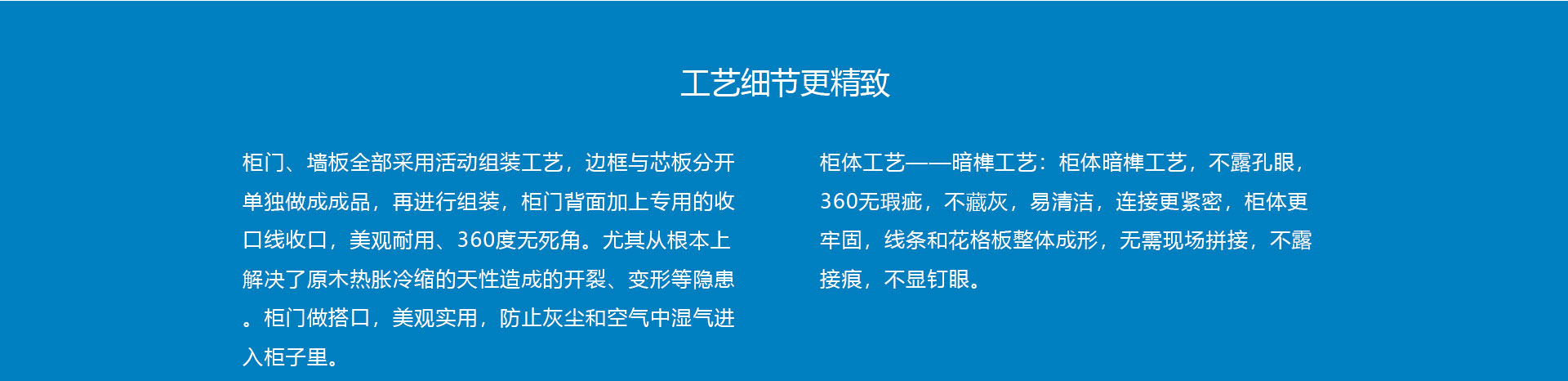 工艺细节更精致

柜门、墙板全部采用活动组装工艺，边框与芯板分开单独做成成品，再进行组装，柜门背面加上专用的收口线收口，美观耐用、360度无死角。尤其从根本上解决了原木热胀冷缩的天性造成的开裂、变形等隐患。柜门做搭口，美观实用，防止灰尘和空气中湿气进入柜子里。

柜体工艺——暗榫工艺：柜体暗榫工艺，不露孔眼，360无瑕疵，不藏灰，易清洁，连接更紧密，柜体更牢固，线条和花格板整体成形，无需现场拼接，不露接痕，不显钉眼。